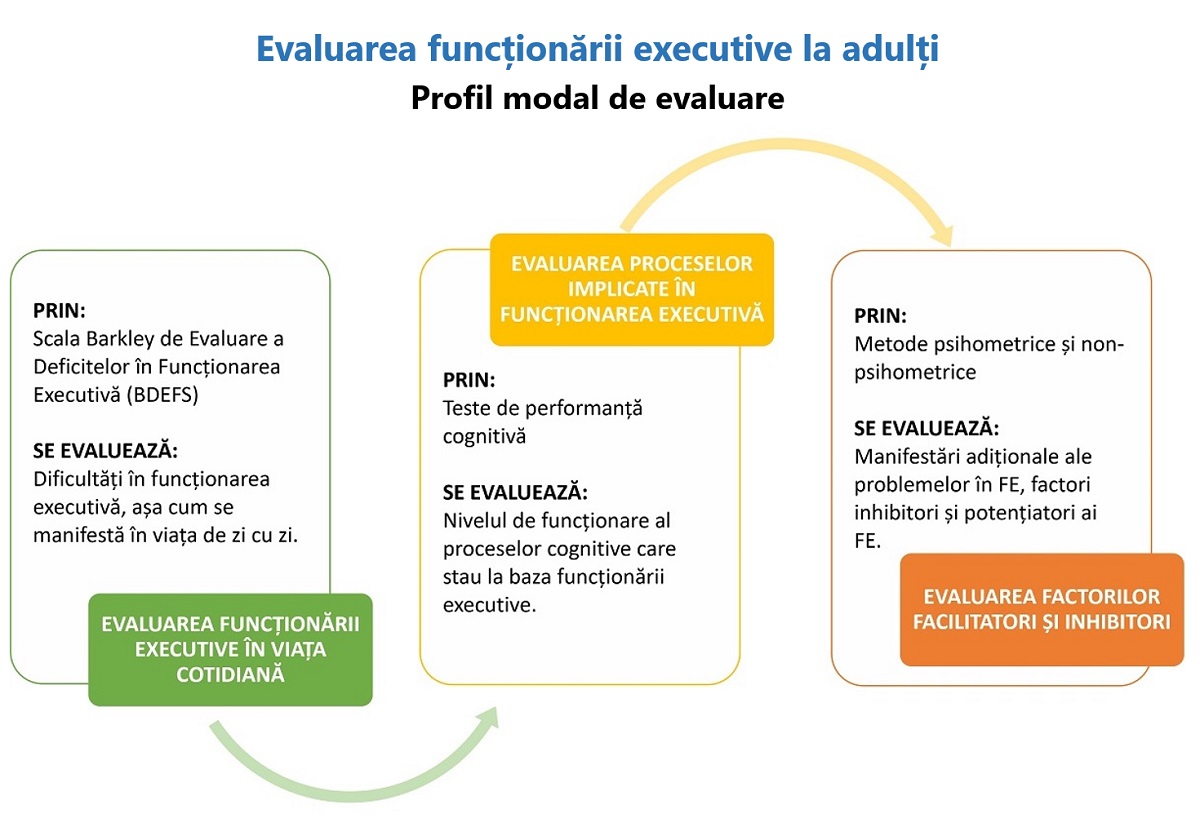 Evaluarea funcționării executive la adulți
Profil modal de evaluare

PRIN:
Scala Barkley de Evaluare a Deficitelor în Funcționarea Executivă (BDEFS)

SE EVALUEAZĂ:
Dificultăți în funcționarea executivă, așa cum se manifestă în viața de zi cu zi.

EVALUAREA FUNCȚIONĂRII EXECUTIVE ÎN VIAȚA COTIDIANĂ

EVALUAREA PROCESELOR IMPLICATE ÎN FUNCȚIONAREA EXECUTIVĂ

PRIN:
Teste de performanță cognitivă

SE EVALUEAZĂ:
Nivelul de funcționare al proceselor cognitive care stau la baza funcționării executive.

PRIN:
Metode psihometrice și non-psihometrice

SE EVALUEAZĂ:
Manifestări adiționale ale problemelor în FE, factori inhibitori și potențiatori ai FE.

EVALUAREA FACTORILOR FACILITATORI ȘI INHIBITORI